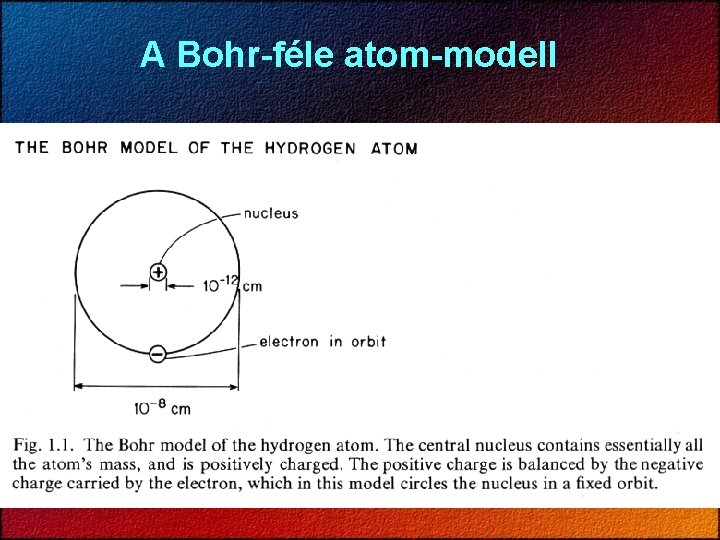 A Bohr-féle atom-modell

THE BOHR MODEL OF THE HYDROGEN ATOM

nucleus

+

$10^{-12}$ cm

−

electron in orbit

$10^{-8}$ cm

Fig. 1.1. The Bohr model of the hydrogen atom. The central nucleus contains essentially all the atom's mass, and is positively charged. The positive charge is balanced by the negative charge carried by the electron, which in this model circles the nucleus in a fixed orbit.